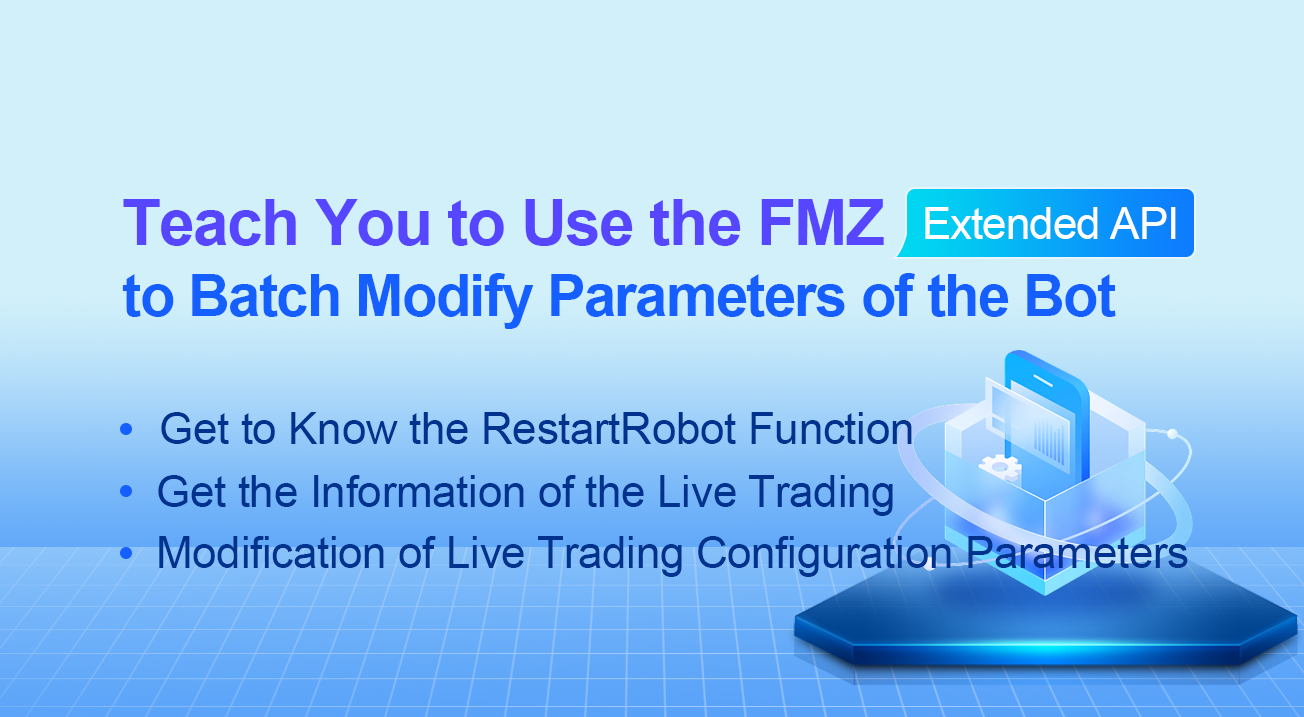 Teach You to Use the FMZ Extended API to Batch Modify Parameters of the Bot

• Get to Know the RestartRobot Function
• Get the Information of the Live Trading
• Modification of Live Trading Configuration Parameters